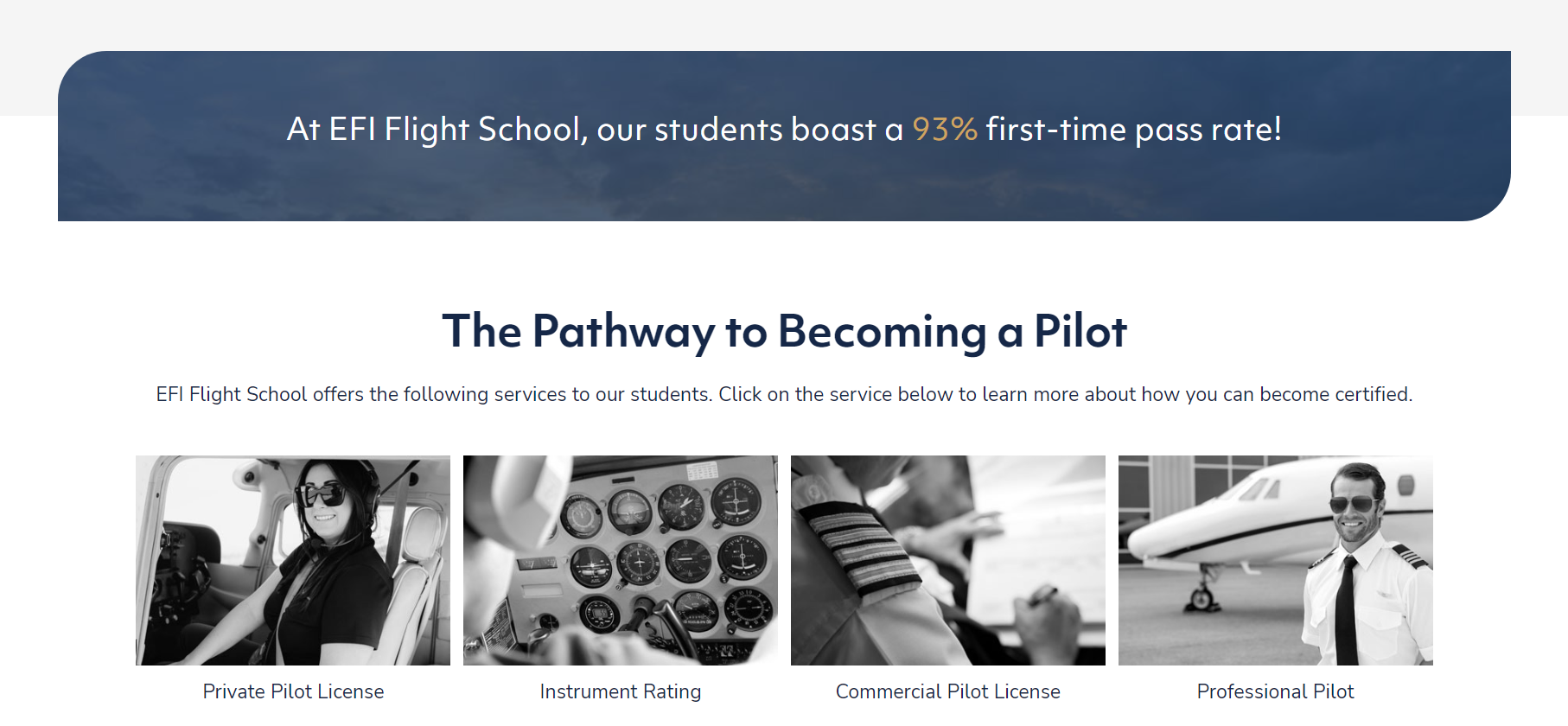 At EFI Flight School, our students boast a 93% first-time pass rate!

The Pathway to Becoming a Pilot

EFI Flight School offers the following services to our students. Click on the service below to learn more about how you can become certified.

Private Pilot License

Instrument Rating

Commercial Pilot License

Professional Pilot